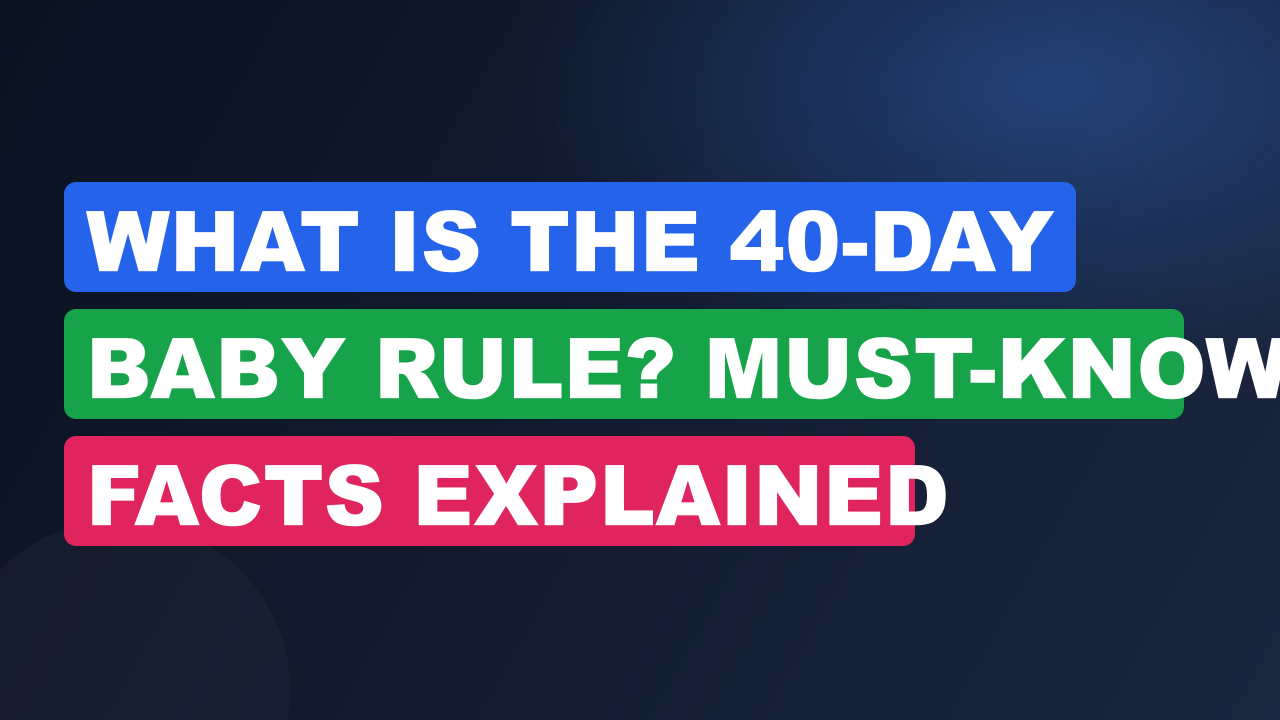 WHAT IS THE 40-DAY BABY RULE? MUST-KNOW FACTS EXPLAINED